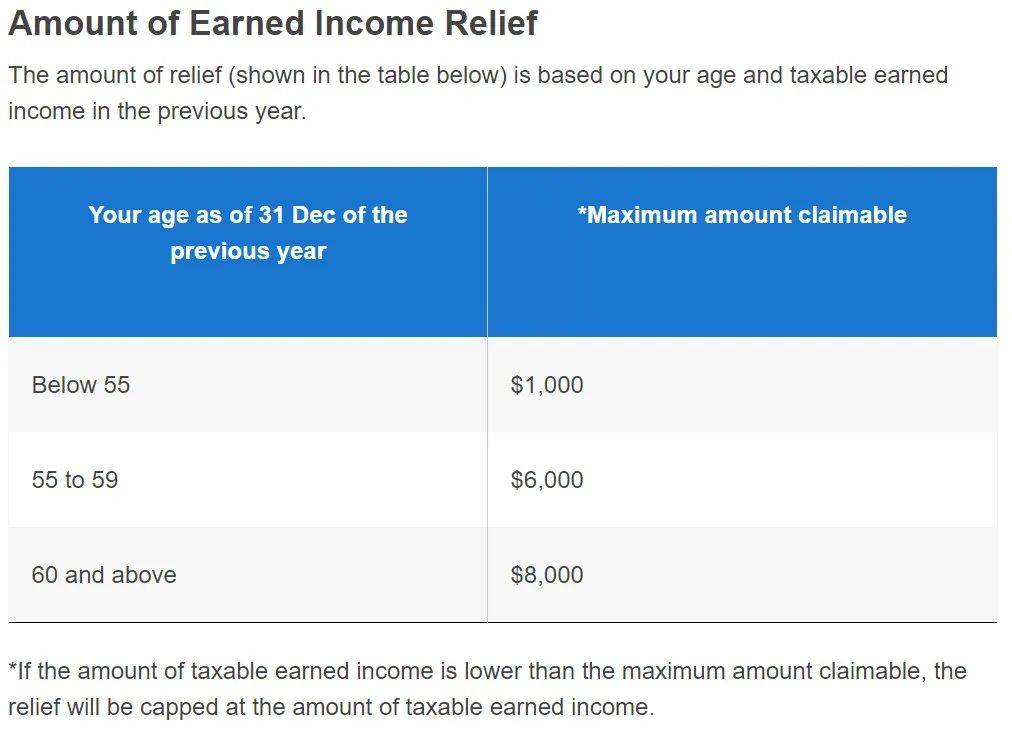 Amount of Earned Income Relief

The amount of relief (shown in the table below) is based on your age and taxable earned income in the previous year.

| Your age as of 31 Dec of the previous year | *Maximum amount claimable |
|---|---|
| Below 55 | \$1,000 |
| 55 to 59 | \$6,000 |
| 60 and above | \$8,000 |

*If the amount of taxable earned income is lower than the maximum amount claimable, the relief will be capped at the amount of taxable earned income.